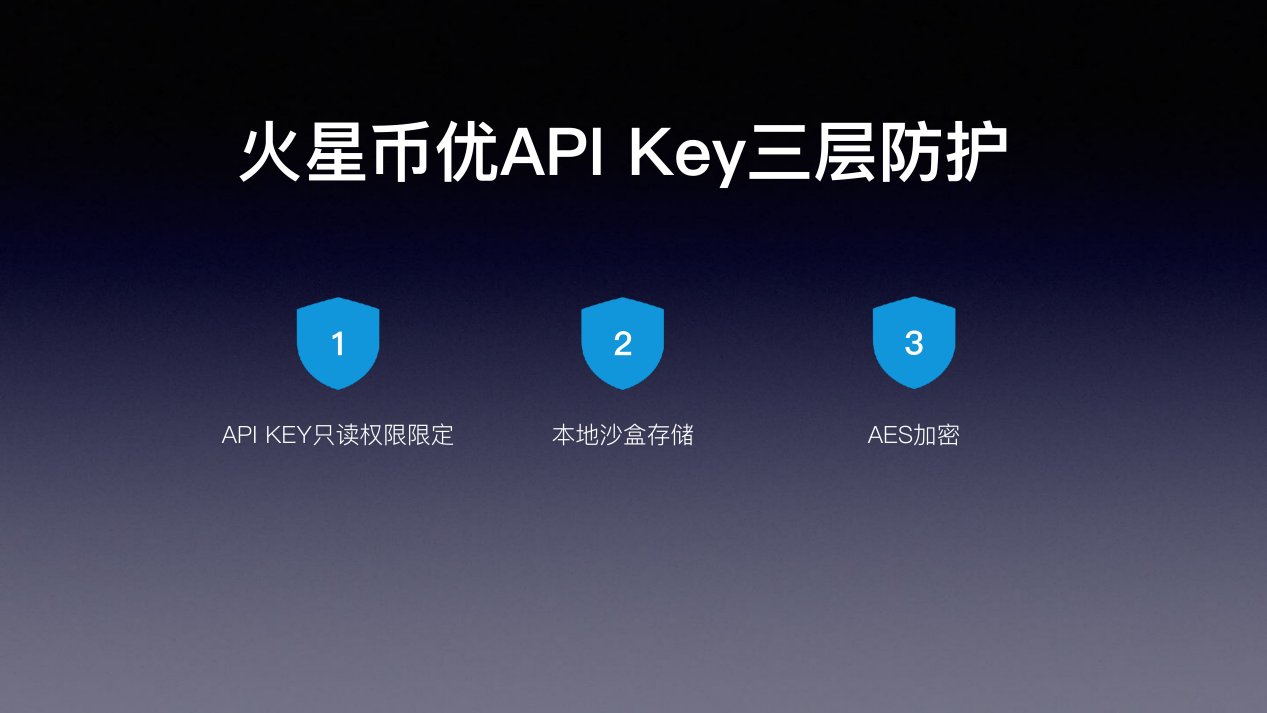 火星币优API Key三层防护

1
API KEY只读权限限定

2
本地沙盒存储

3
AES加密